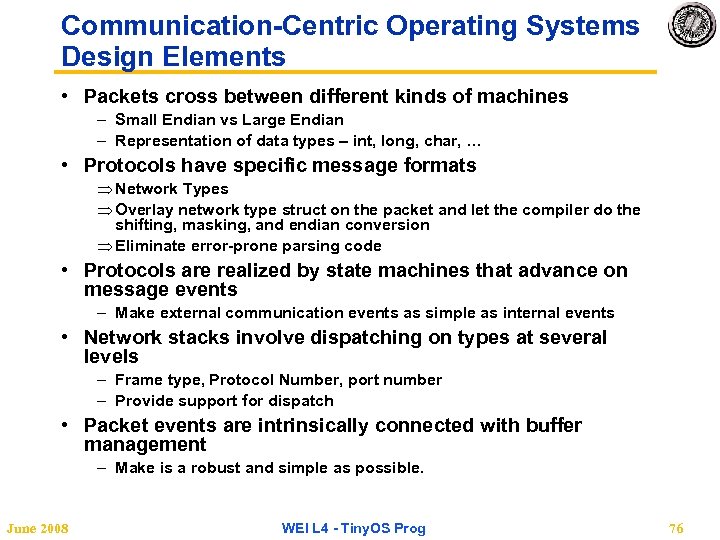 Communication-Centric Operating Systems Design Elements

• Packets cross between different kinds of machines
– Small Endian vs Large Endian
– Representation of data types – int, long, char, …

• Protocols have specific message formats
⇒ Network Types
⇒ Overlay network type struct on the packet and let the compiler do the shifting, masking, and endian conversion
⇒ Eliminate error-prone parsing code

• Protocols are realized by state machines that advance on message events
– Make external communication events as simple as internal events

• Network stacks involve dispatching on types at several levels
– Frame type, Protocol Number, port number
– Provide support for dispatch

• Packet events are intrinsically connected with buffer management
– Make is a robust and simple as possible.

June 2008

WEI L4 - TinyOS Prog

76